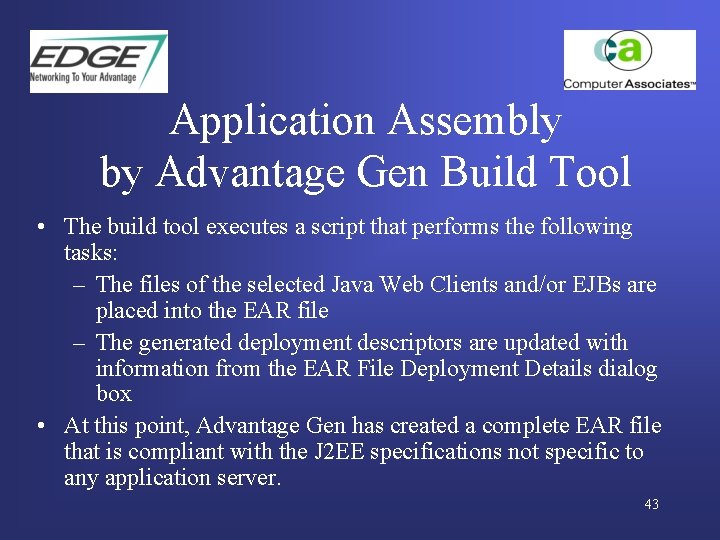 EDGE
Networking To Your Advantage

ca
Computer Associates™

Application Assembly
by Advantage Gen Build Tool

• The build tool executes a script that performs the following tasks:
– The files of the selected Java Web Clients and/or EJBs are placed into the EAR file
– The generated deployment descriptors are updated with information from the EAR File Deployment Details dialog box
• At this point, Advantage Gen has created a complete EAR file that is compliant with the J2EE specifications not specific to any application server.

43